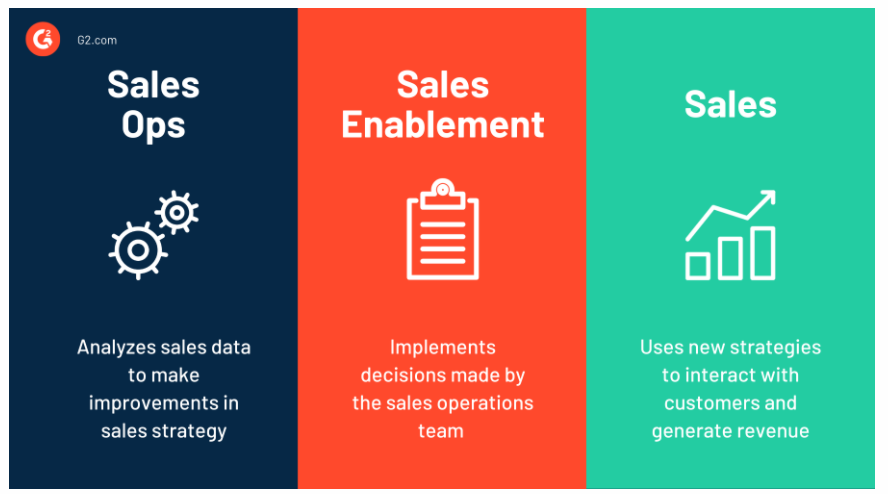 G2 G2.com

Sales Ops

Analyzes sales data to make improvements in sales strategy

Sales Enablement

Implements decisions made by the sales operations team

Sales

Uses new strategies to interact with customers and generate revenue